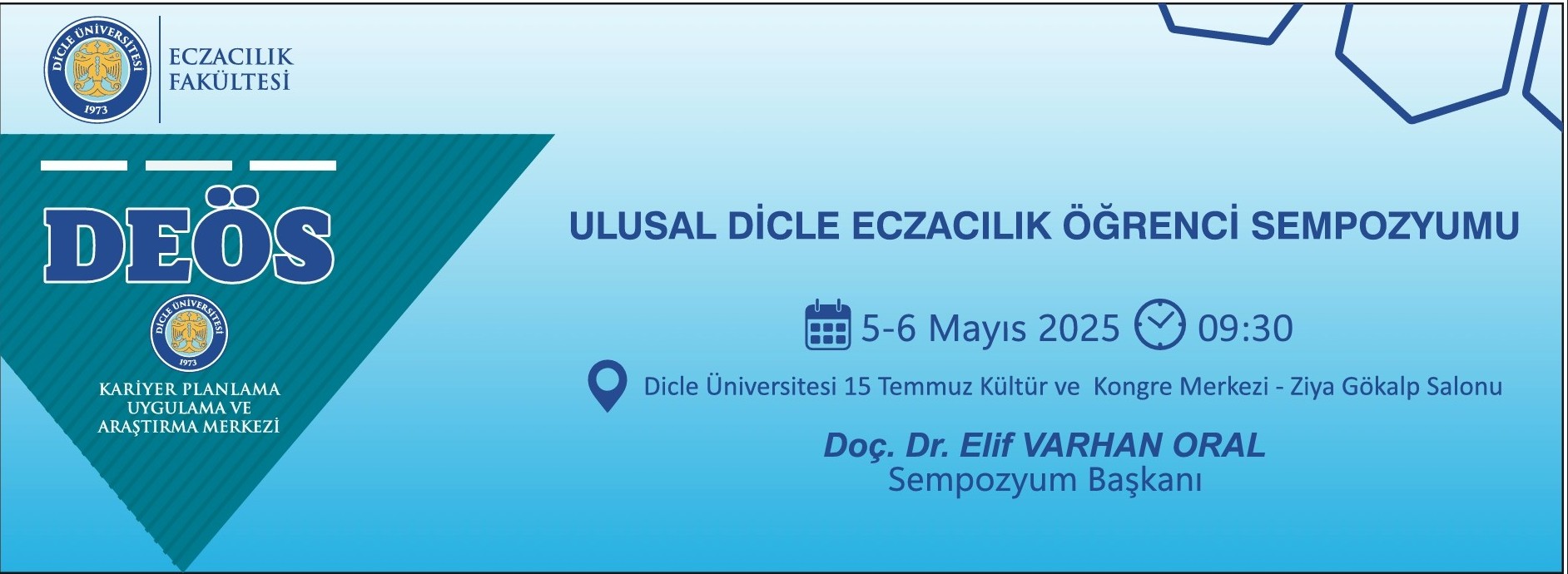 DİCLE ÜNİVERSİTESİ
1973
ECZACILIK FAKÜLTESİ

DEÖS

DİCLE ÜNİVERSİTESİ
1973
KARİYER PLANLAMA UYGULAMA VE ARAŞTIRMA MERKEZİ

ULUSAL DİCLE ECZACILIK ÖĞRENCİ SEMPOZYUMU

5-6 Mayıs 2025 09:30

Dicle Üniversitesi 15 Temmuz Kültür ve Kongre Merkezi - Ziya Gökalp Salonu

Doç. Dr. Elif VARHAN ORAL
Sempozyum Başkanı